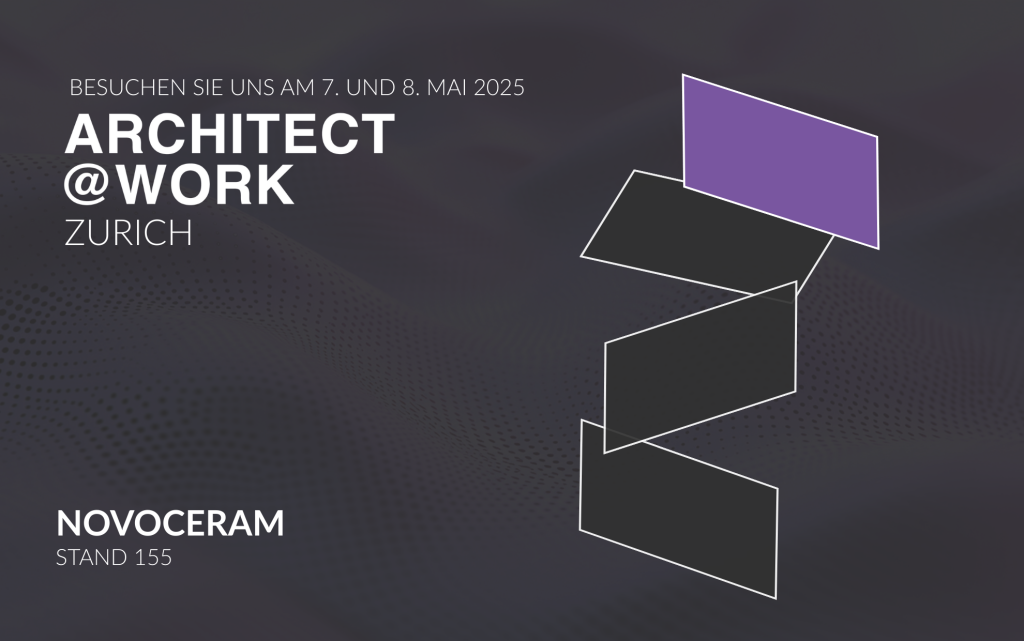 BESUCHEN SIE UNS AM 7. UND 8. MAI 2025

ARCHITECT
@WORK
ZURICH

NOVOCERAM
STAND 155